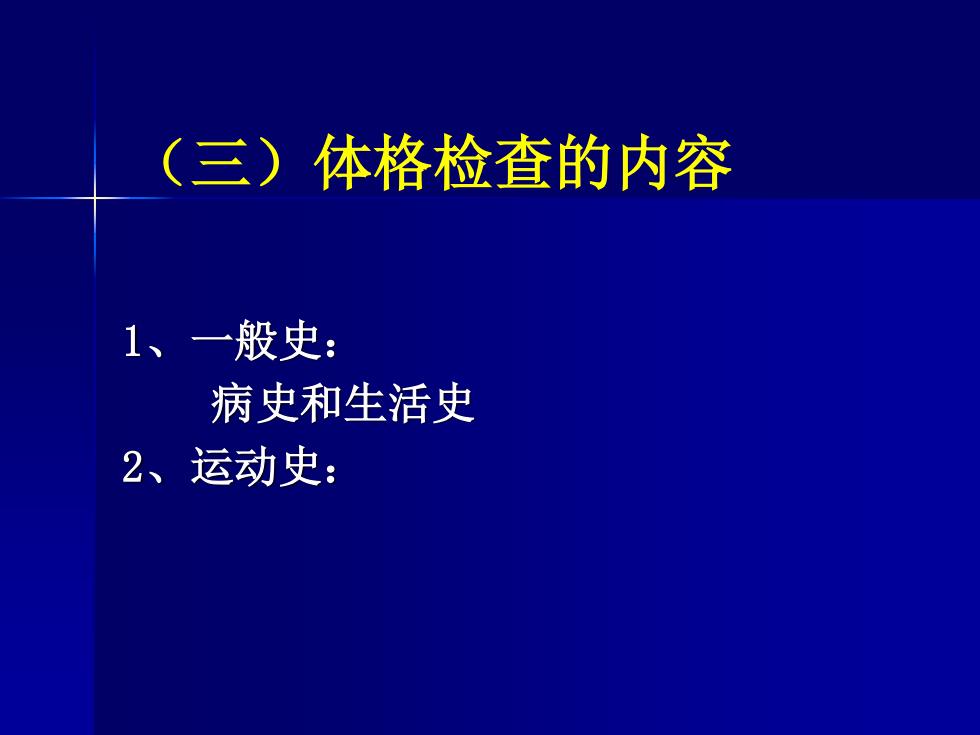 （三）体格检查的内容

1、一般史：
病史和生活史
2、运动史：